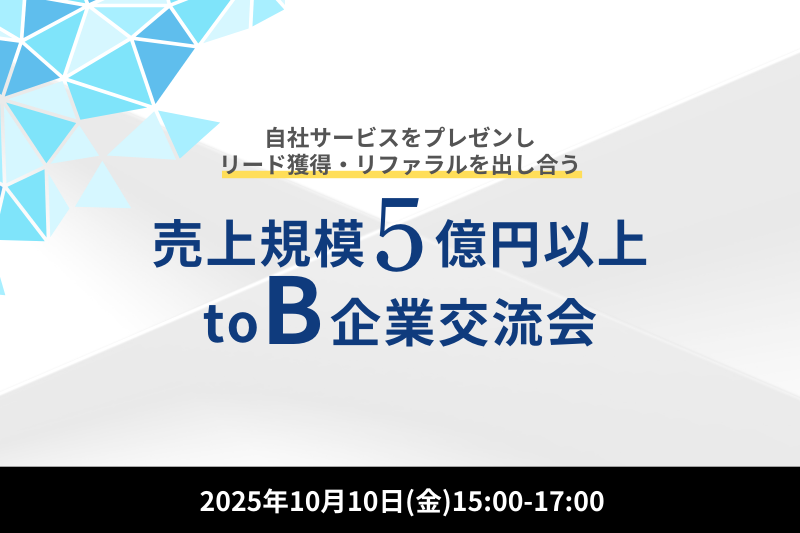 自社サービスをプレゼンし
リード獲得・リファラルを出し合う

売上規模5億円以上
toB企業交流会

2025年10月10日(金)15:00-17:00